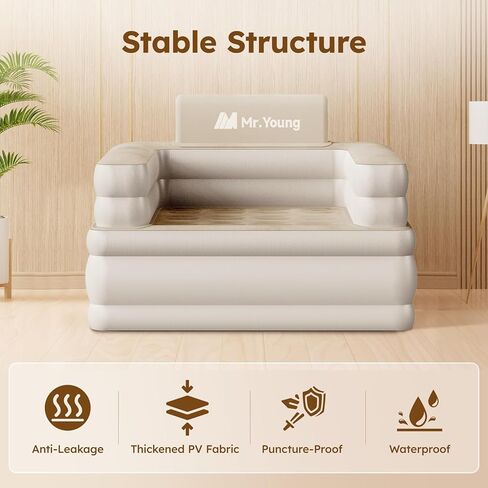 Stable Structure

Mr. Young

Anti-Leakage

Thickened PV Fabric

Puncture-Proof

Waterproof